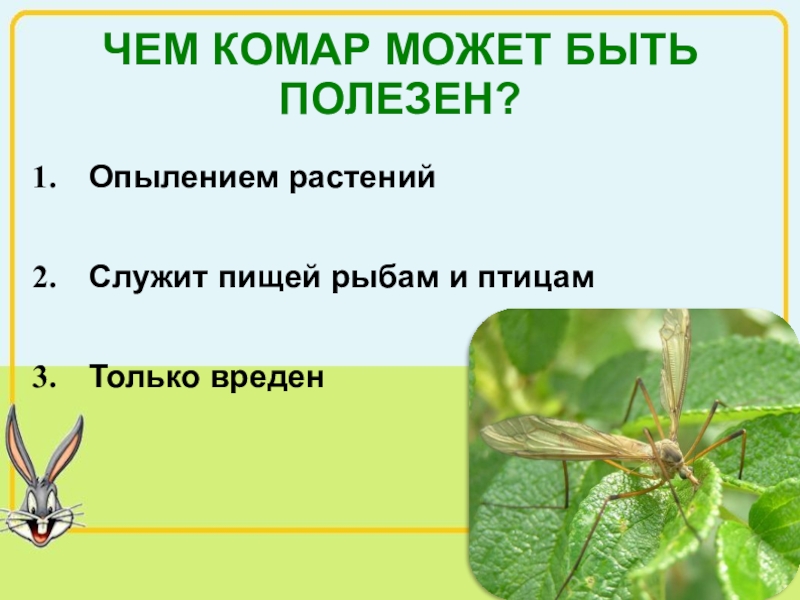 ЧЕМ КОМАР МОЖЕТ БЫТЬ ПОЛЕЗЕН?

1. Опылением растений

2. Служит пищей рыбам и птицам

3. Только вреден